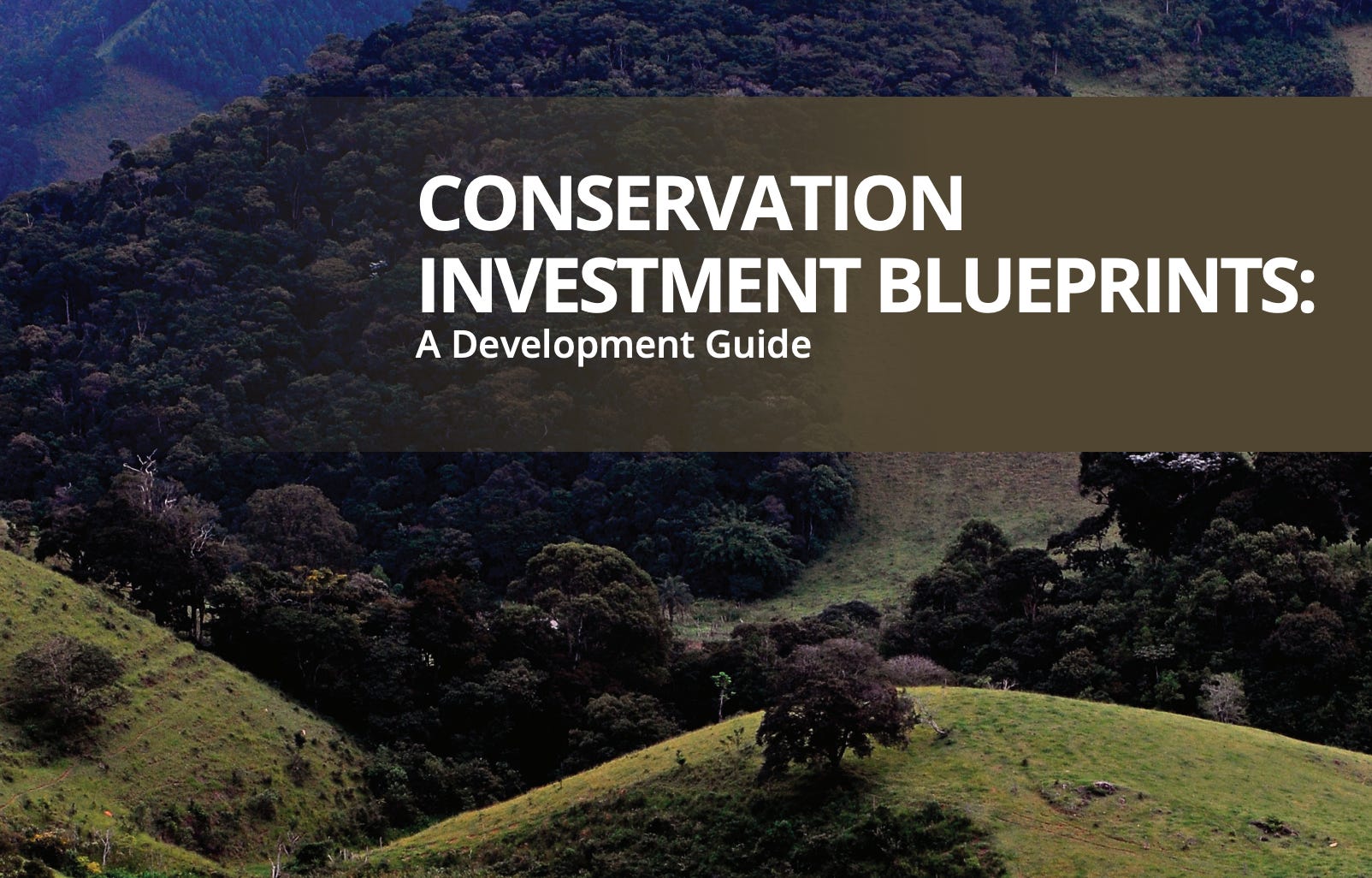 CONSERVATION INVESTMENT BLUEPRINTS:
A Development Guide